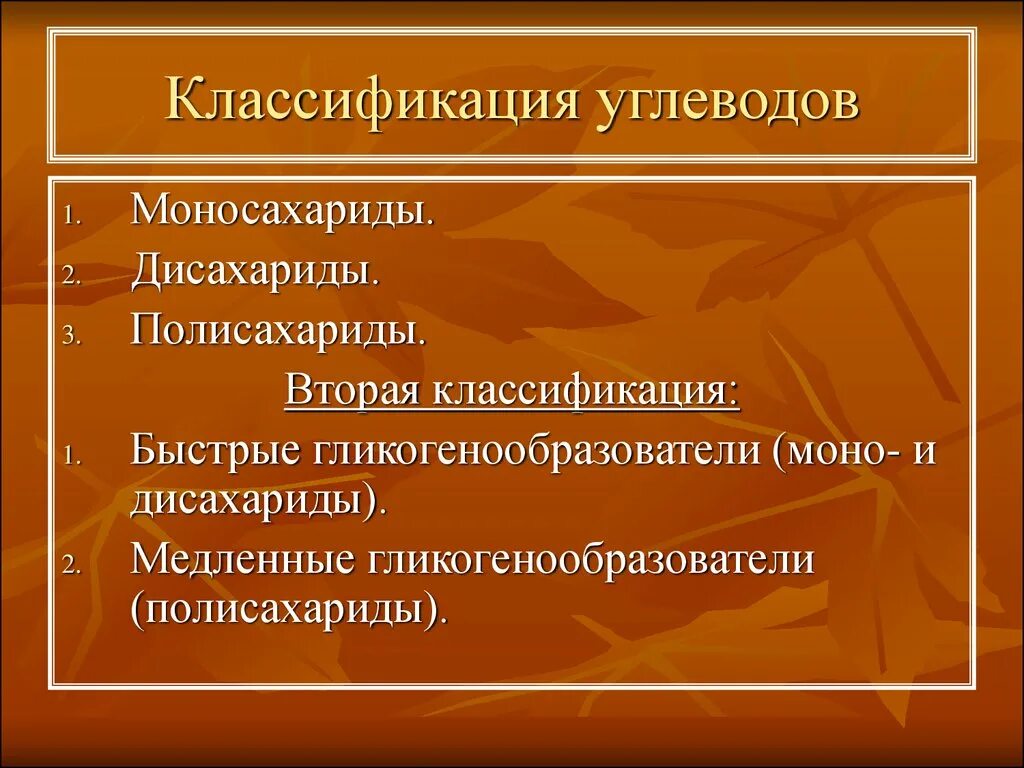 Классификация углеводов

1. Моносахариды.
2. Дисахариды.
3. Полисахариды.

Вторая классификация:

1. Быстрые гликогенообразователи (моно- и дисахариды).
2. Медленные гликогенообразователи (полисахариды).